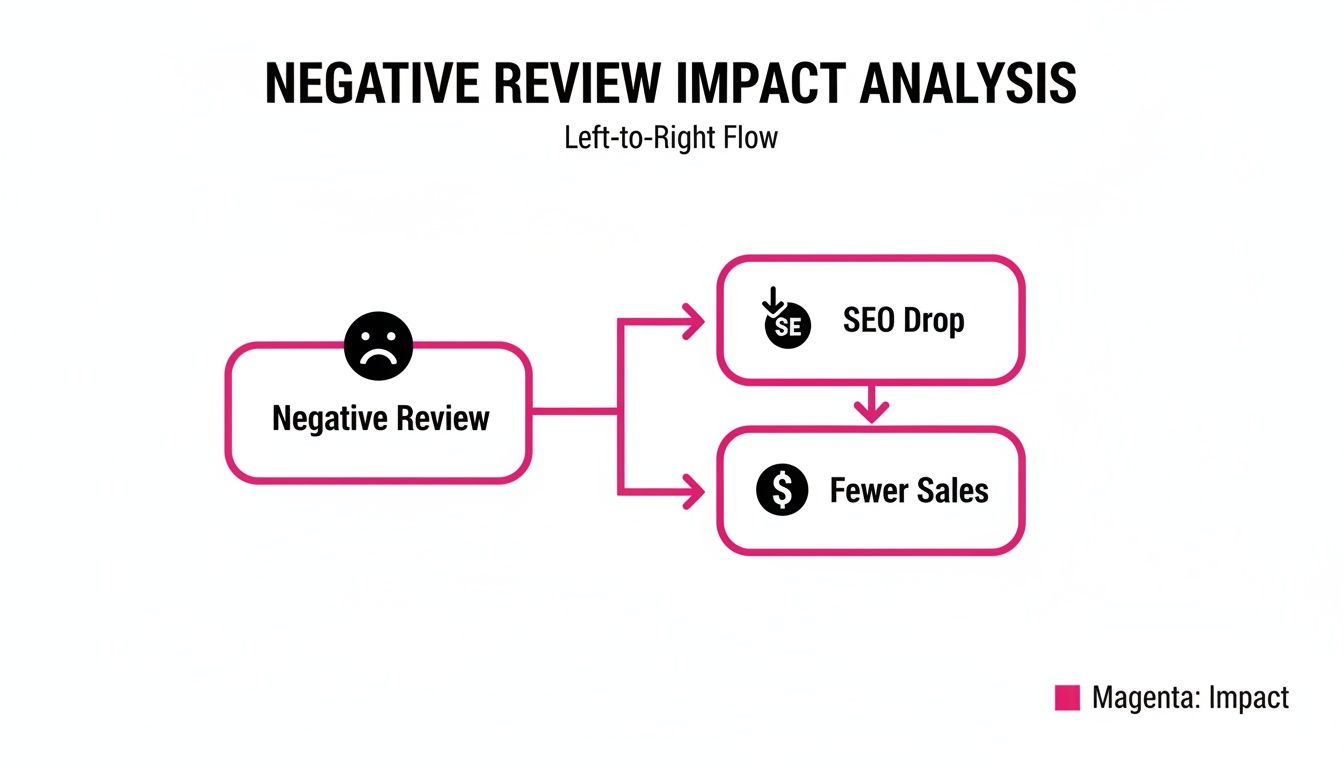 NEGATIVE REVIEW IMPACT ANALYSIS

Left-to-Right Flow

Negative Review

SE

SEO Drop

$

Fewer Sales

Magenta: Impact